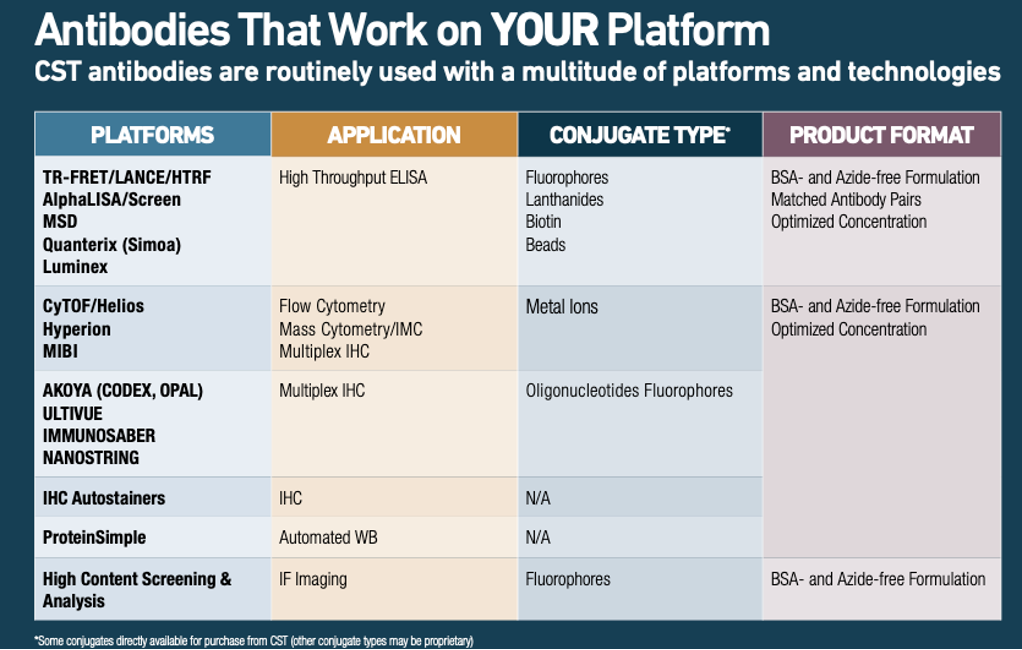 Antibodies That Work on YOUR Platform

CST antibodies are routinely used with a multitude of platforms and technologies

| PLATFORMS | APPLICATION | CONJUGATE TYPE* | PRODUCT FORMAT |
|---|---|---|---|
| TR-FRET/LANCE/HTRF AlphaLISA/Screen MSD Quanterix (Simoa) Luminex | High Throughput ELISA | Fluorophores Lanthanides Biotin Beads | BSA- and Azide-free Formulation Matched Antibody Pairs Optimized Concentration |
| CyTOF/Helios Hyperion MIBI | Flow Cytometry Mass Cytometry/IMC Multiplex IHC | Metal Ions | BSA- and Azide-free Formulation Optimized Concentration |
| AKOYA (CODEX, OPAL) ULTIVUE IMMUNOSABER NANOSTRING | Multiplex IHC | Oligonucleotides Fluorophores | |
| IHC Autostainers | IHC | N/A | |
| ProteinSimple | Automated WB | N/A | |
| High Content Screening & Analysis | IF Imaging | Fluorophores | BSA- and Azide-free Formulation |

*Some conjugates directly available for purchase from CST (other conjugate types may be proprietary)